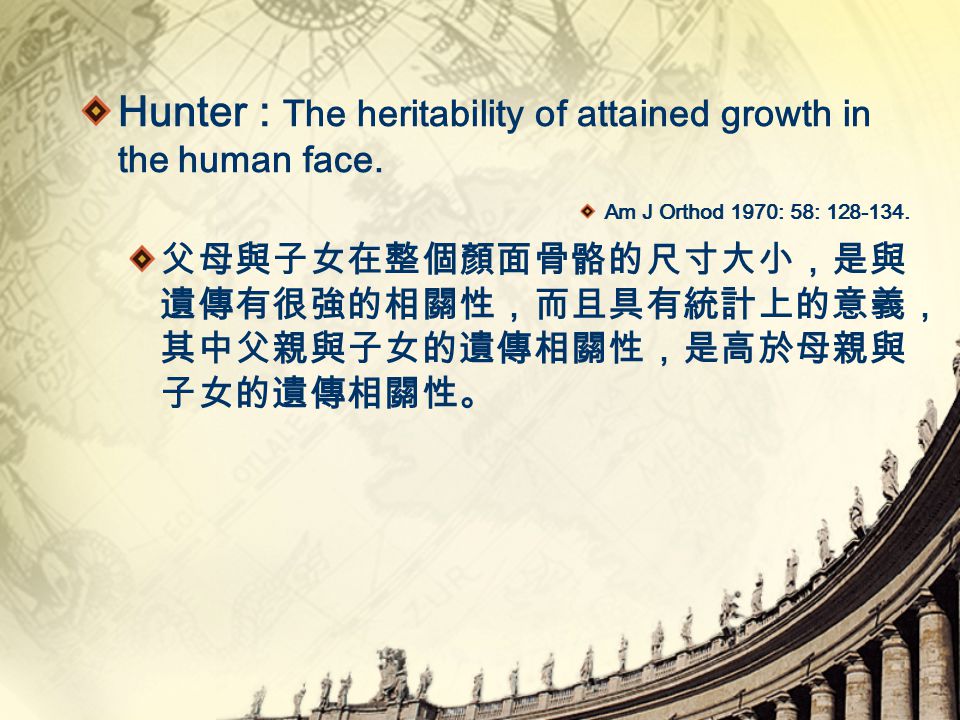 Hunter : The heritability of attained growth in the human face.

Am J Orthod 1970: 58: 128-134.

父母與子女在整個顏面骨骼的尺寸大小，是與遺傳有很強的相關性，而且具有統計上的意義，其中父親與子女的遺傳相關性，是高於母親與子女的遺傳相關性。